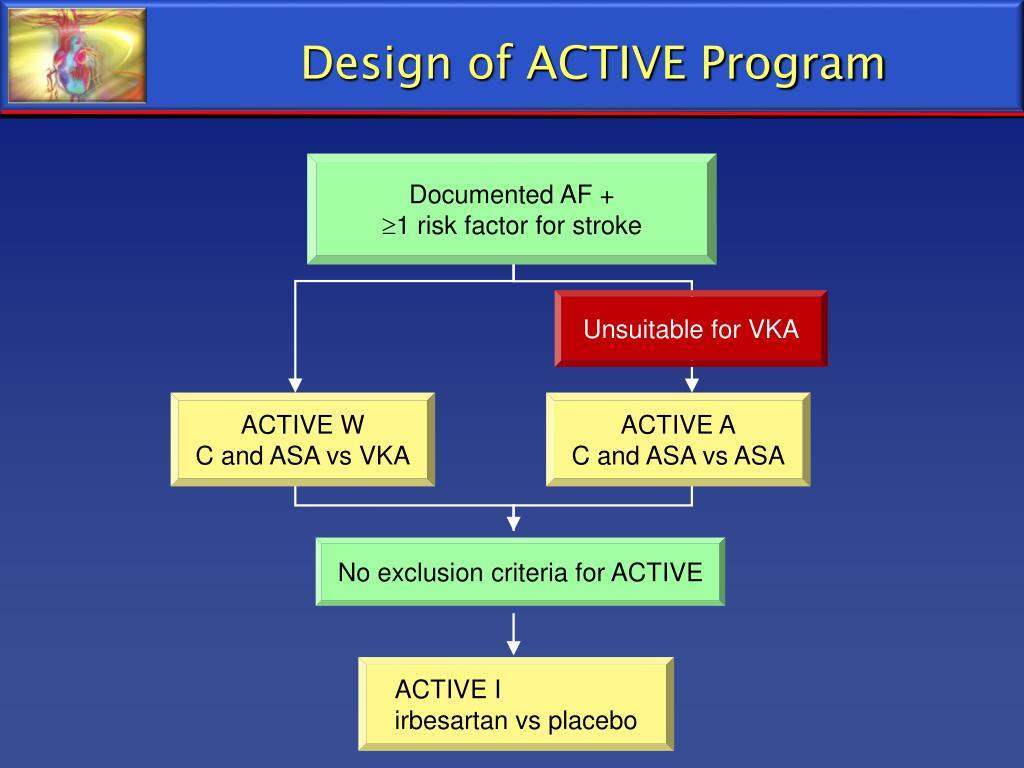 Design of ACTIVE Program

Documented AF +
$\geq$1 risk factor for stroke

Unsuitable for VKA

ACTIVE W
C and ASA vs VKA

ACTIVE A
C and ASA vs ASA

No exclusion criteria for ACTIVE

ACTIVE I
irbesartan vs placebo